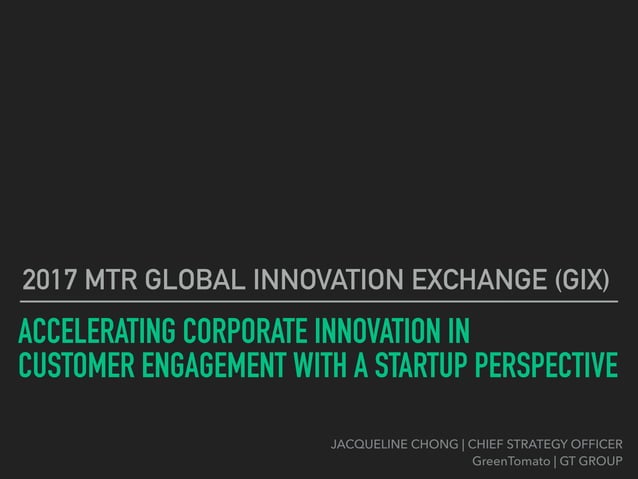 2017 MTR GLOBAL INNOVATION EXCHANGE (GIX)

ACCELERATING CORPORATE INNOVATION IN CUSTOMER ENGAGEMENT WITH A STARTUP PERSPECTIVE

JACQUELINE CHONG | CHIEF STRATEGY OFFICER
GreenTomato | GT GROUP